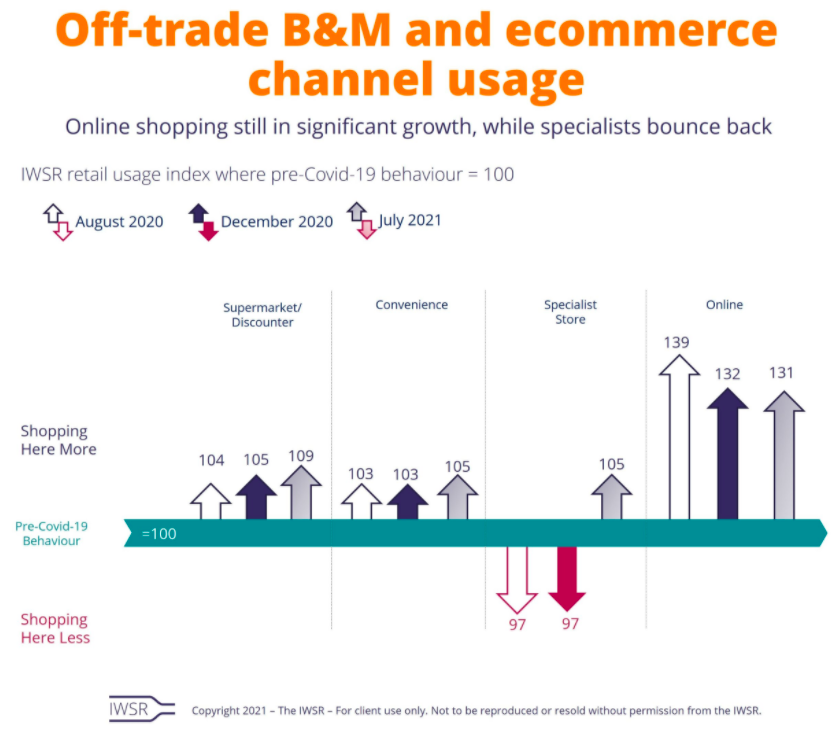 Off-trade B&M and ecommerce channel usage

Online shopping still in significant growth, while specialists bounce back

IWSR retail usage index where pre-Covid-19 behaviour = 100

August 2020 December 2020 July 2021

Supermarket/ Discounter

Convenience

Specialist Store

Online

Shopping Here More

104 105 109

103 103 105

105

139 132 131

Pre-Covid-19 Behaviour

=100

Shopping Here Less

97 97

IWSR

Copyright 2021 – The IWSR – For client use only. Not to be reproduced or resold without permission from the IWSR.